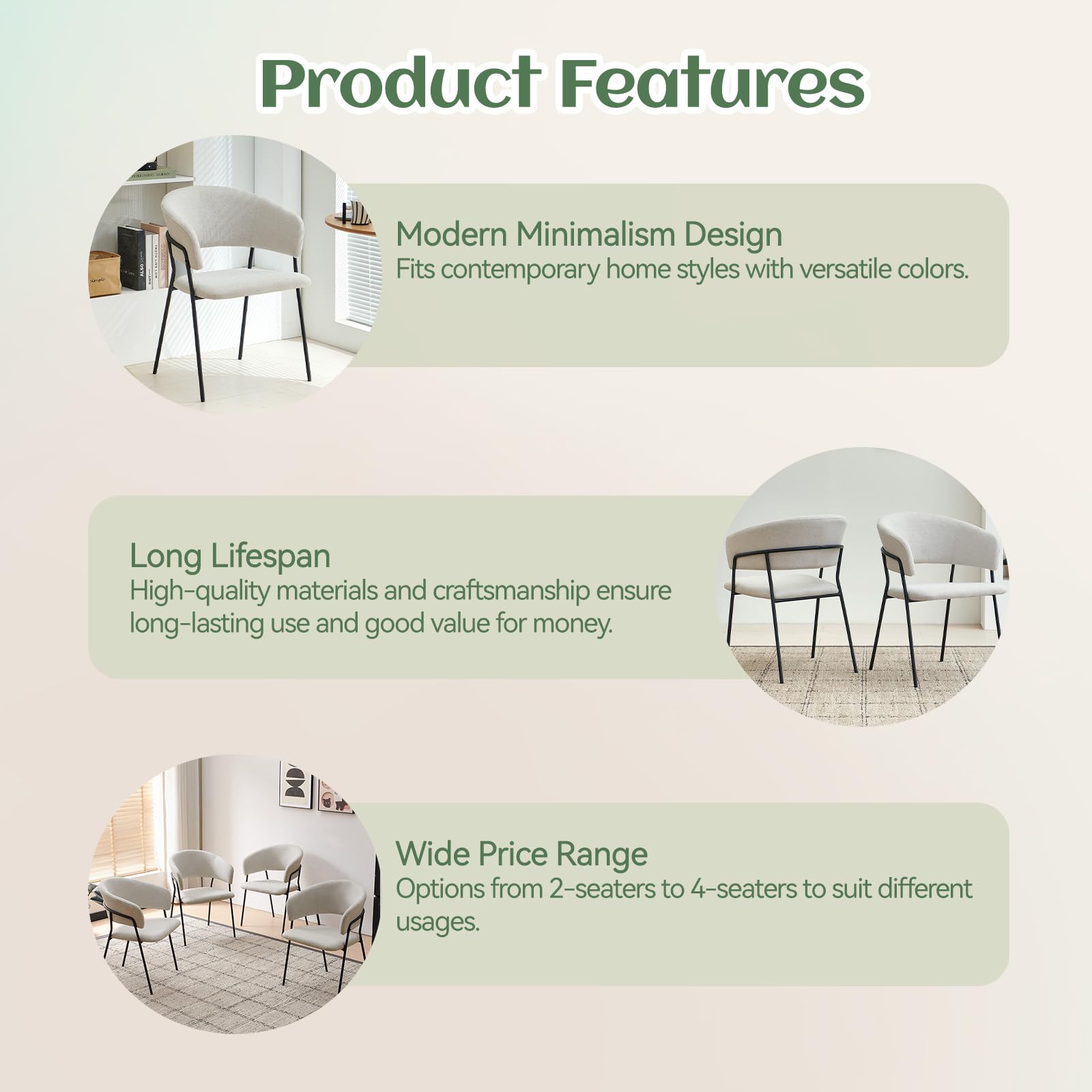 Product Features

Modern Minimalism Design
Fits contemporary home styles with versatile colors.

Long Lifespan
High-quality materials and craftsmanship ensure long-lasting use and good value for money.

Wide Price Range
Options from 2-seaters to 4-seaters to suit different usages.